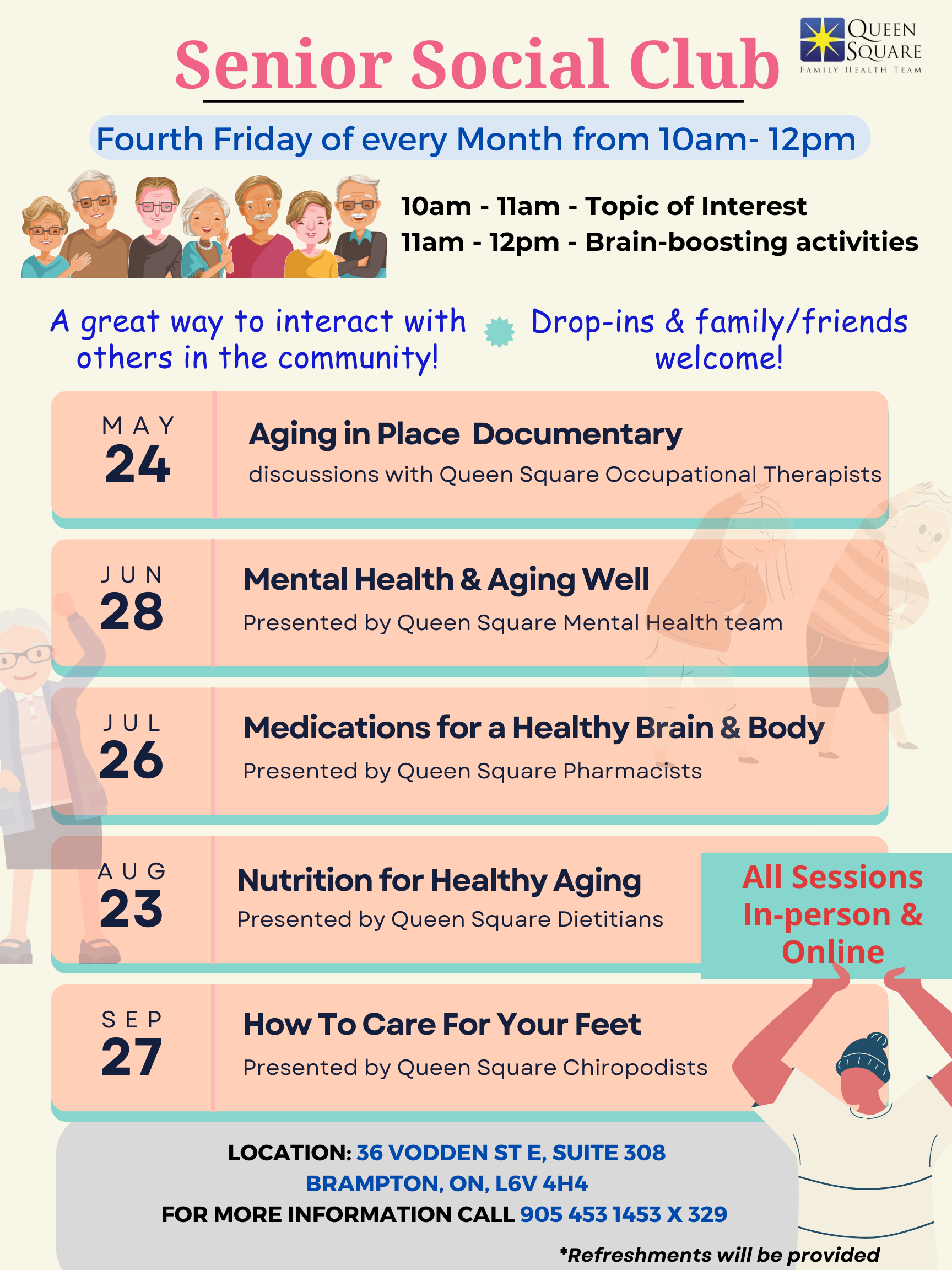 Senior Social Club

QUEEN SQUARE
FAMILY HEALTH TEAM

Fourth Friday of every Month from 10am- 12pm

10am - 11am - Topic of Interest
11am - 12pm - Brain-boosting activities

A great way to interact with others in the community!

Drop-ins & family/friends welcome!

MAY 24
Aging in Place Documentary
discussions with Queen Square Occupational Therapists

JUN 28
Mental Health & Aging Well
Presented by Queen Square Mental Health team

JUL 26
Medications for a Healthy Brain & Body
Presented by Queen Square Pharmacists

AUG 23
Nutrition for Healthy Aging
Presented by Queen Square Dietitians

All Sessions In-person & Online

SEP 27
How To Care For Your Feet
Presented by Queen Square Chiropodists

LOCATION: 36 VODDEN ST E, SUITE 308
BRAMPTON, ON, L6V 4H4
FOR MORE INFORMATION CALL 905 453 1453 X 329

*Refreshments will be provided